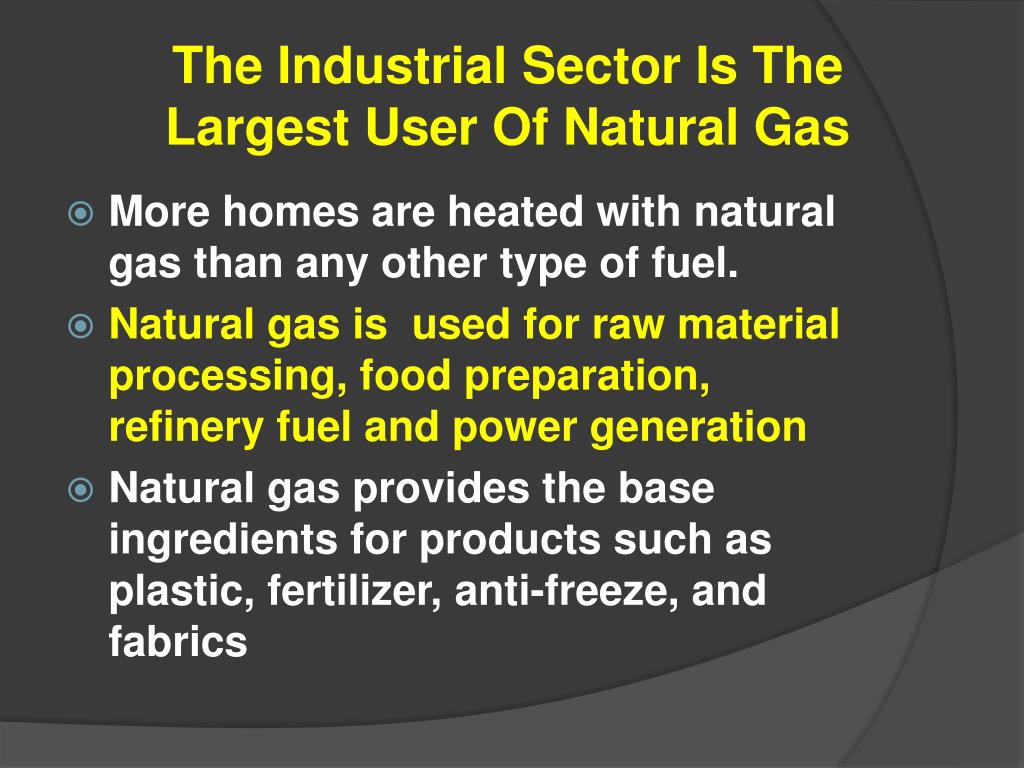 The Industrial Sector Is The Largest User Of Natural Gas

More homes are heated with natural gas than any other type of fuel.

Natural gas is  used for raw material processing, food preparation, refinery fuel and power generation

Natural gas provides the base ingredients for products such as plastic, fertilizer, anti-freeze, and fabrics